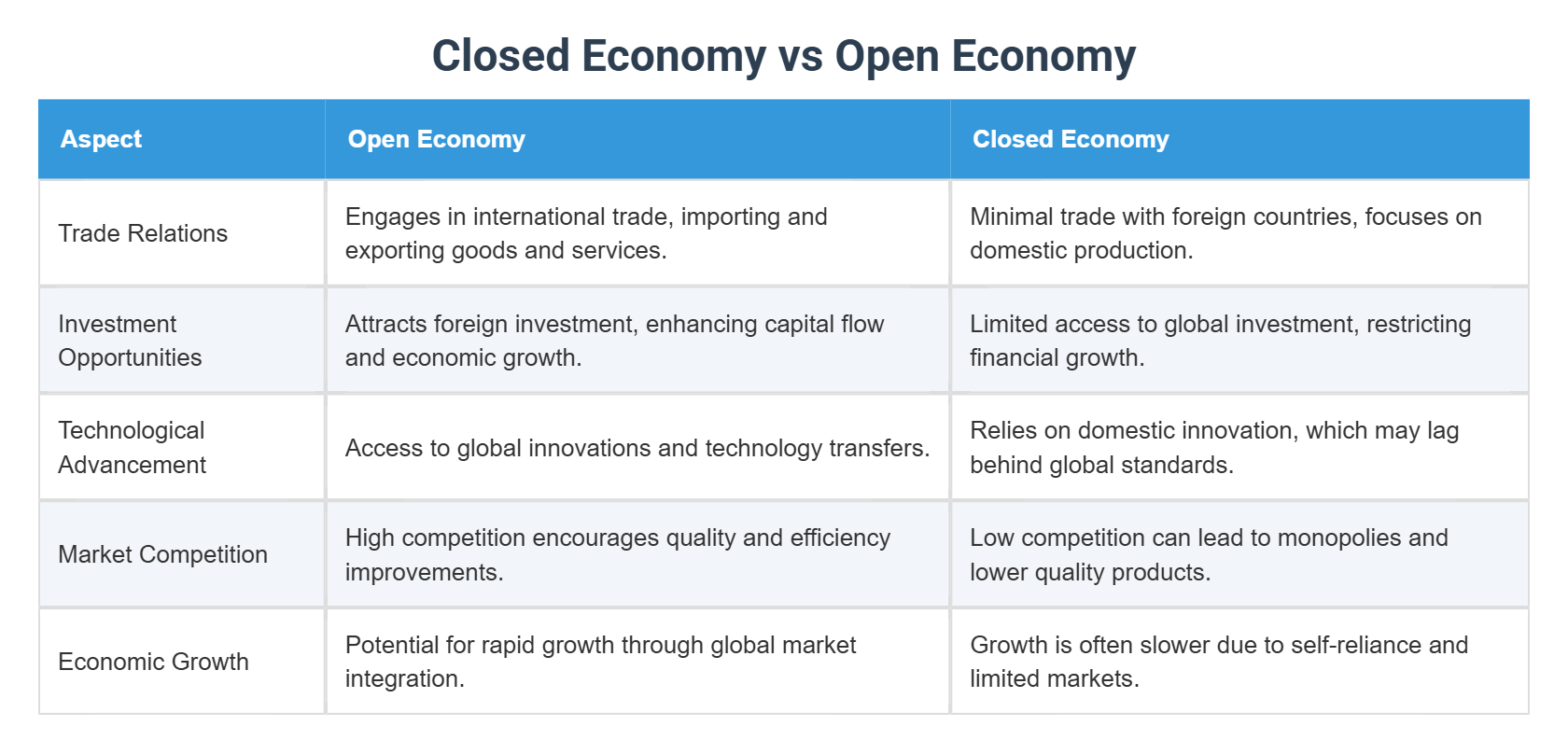 Closed Economy vs Open Economy

| Aspect | Open Economy | Closed Economy |
|---|---|---|
| Trade Relations | Engages in international trade, importing and exporting goods and services. | Minimal trade with foreign countries, focuses on domestic production. |
| Investment Opportunities | Attracts foreign investment, enhancing capital flow and economic growth. | Limited access to global investment, restricting financial growth. |
| Technological Advancement | Access to global innovations and technology transfers. | Relies on domestic innovation, which may lag behind global standards. |
| Market Competition | High competition encourages quality and efficiency improvements. | Low competition can lead to monopolies and lower quality products. |
| Economic Growth | Potential for rapid growth through global market integration. | Growth is often slower due to self-reliance and limited markets. |